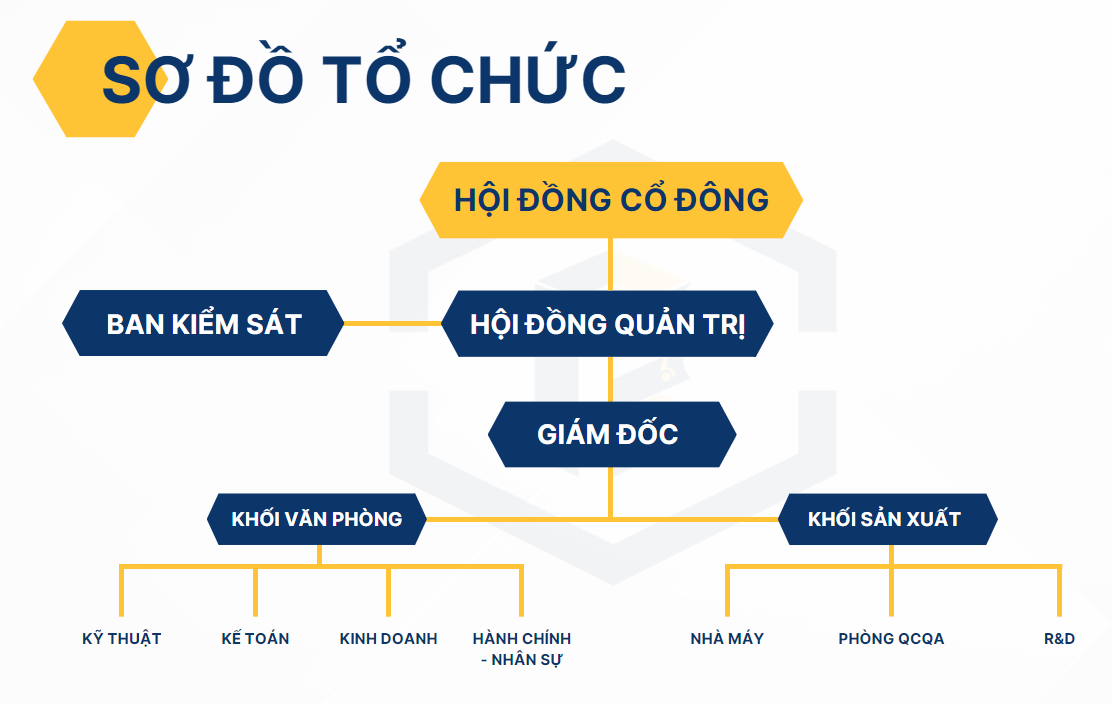 SƠ ĐỒ TỔ CHỨC

HỘI ĐỒNG CỔ ĐÔNG

BAN KIỂM SÁT

HỘI ĐỒNG QUẢN TRỊ

GIÁM ĐỐC

KHỐI VĂN PHÒNG

KHỐI SẢN XUẤT

KỸ THUẬT

KẾ TOÁN

KINH DOANH

HÀNH CHÍNH - NHÂN SỰ

NHÀ MÁY

PHÒNG QCQA

R&D